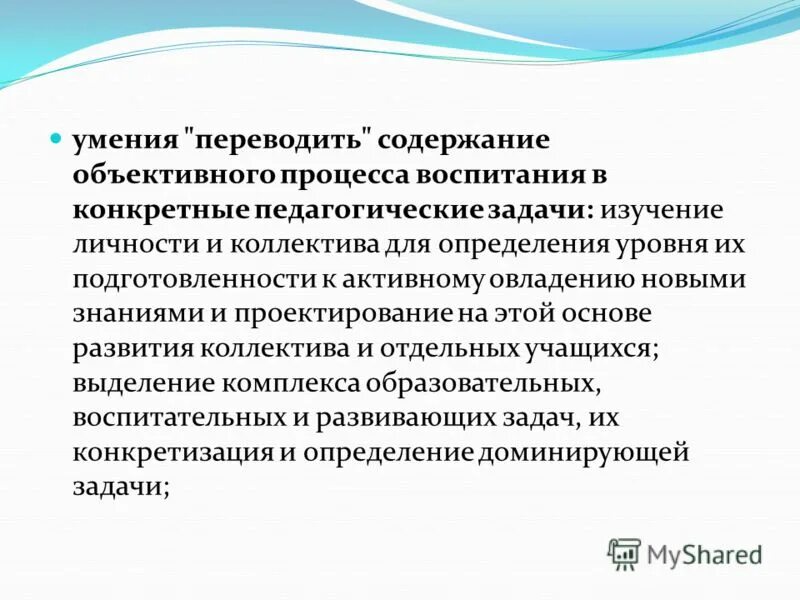 умения "переводить" содержание объективного процесса воспитания в конкретные педагогические задачи: изучение личности и коллектива для определения уровня их подготовленности к активному овладению новыми знаниями и проектирование на этой основе развития коллектива и отдельных учащихся; выделение комплекса образовательных, воспитательных и развивающих задач, их конкретизация и определение доминирующей задачи;

MyShared